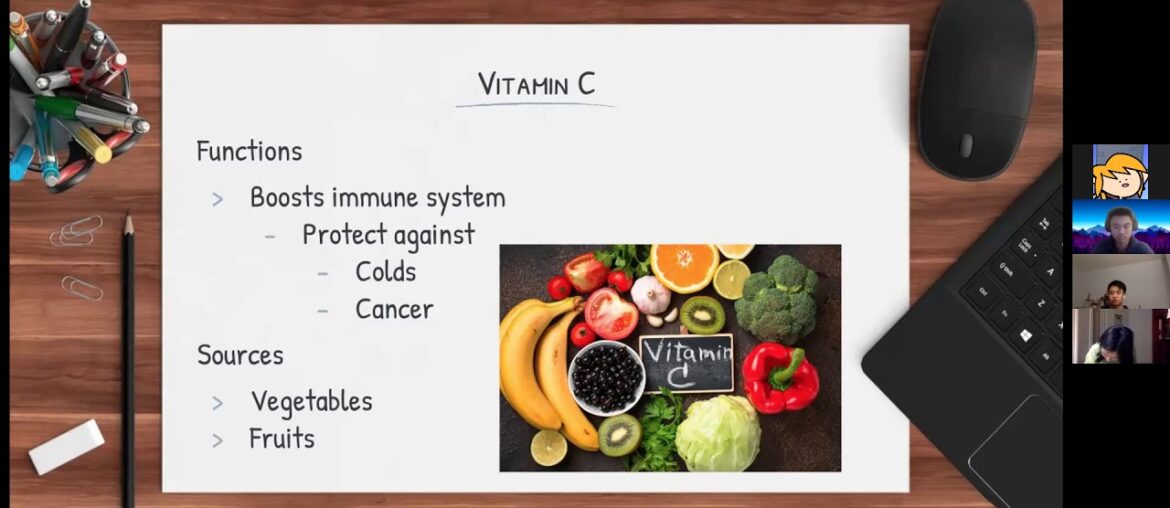 VITAMIN C

Functions

> Boosts immune system
- Protect against
- Colds
- Cancer

Sources

> Vegetables
> Fruits

Vitamin C